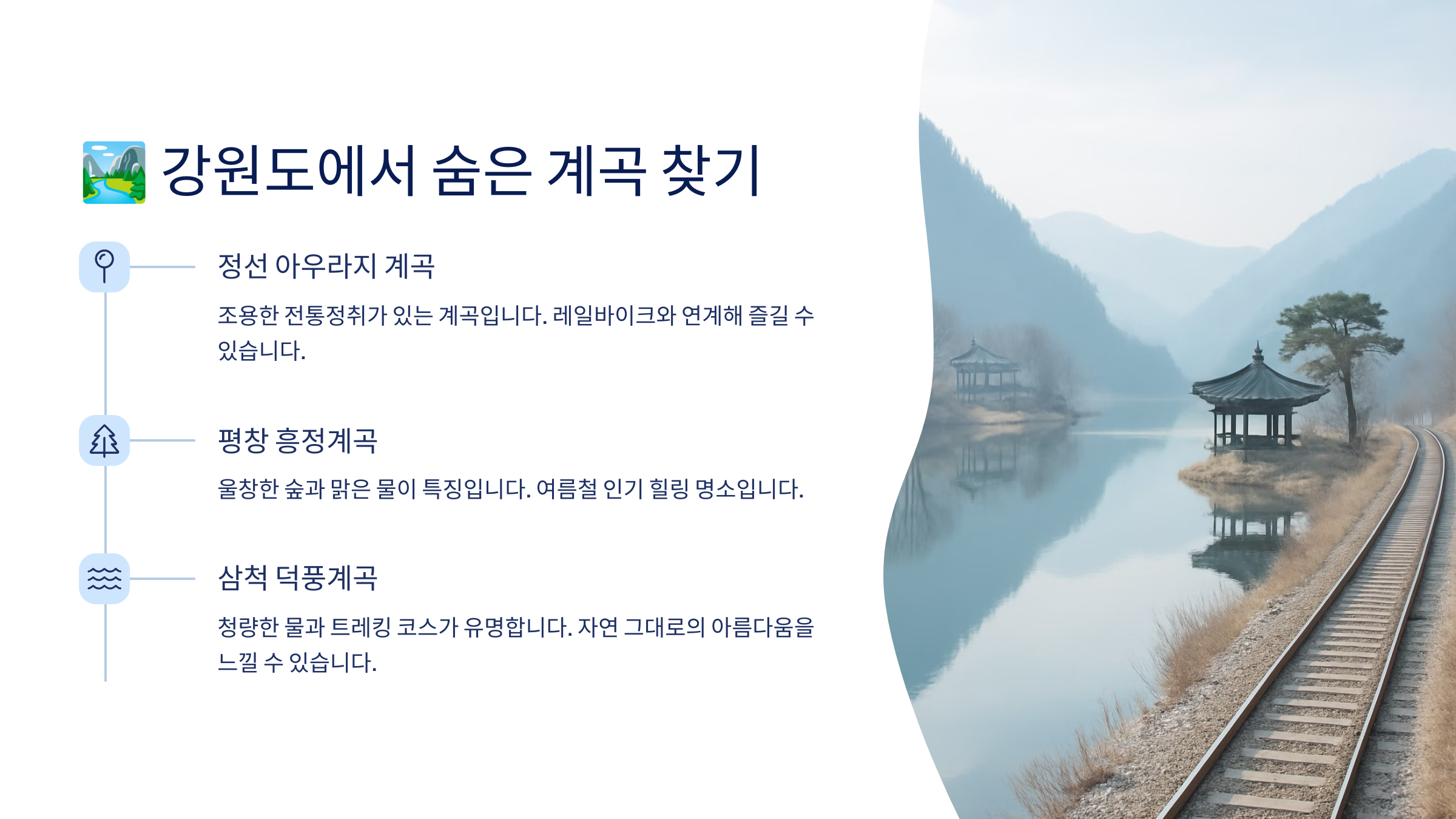 강원도에서 숨은 계곡 찾기

정선 아우라지 계곡

조용한 전통정취가 있는 계곡입니다. 레일바이크와 연계해 즐길 수 있습니다.

평창 흥정계곡

울창한 숲과 맑은 물이 특징입니다. 여름철 인기 힐링 명소입니다.

삼척 덕풍계곡

청량한 물과 트레킹 코스가 유명합니다. 자연 그대로의 아름다움을 느낄 수 있습니다.